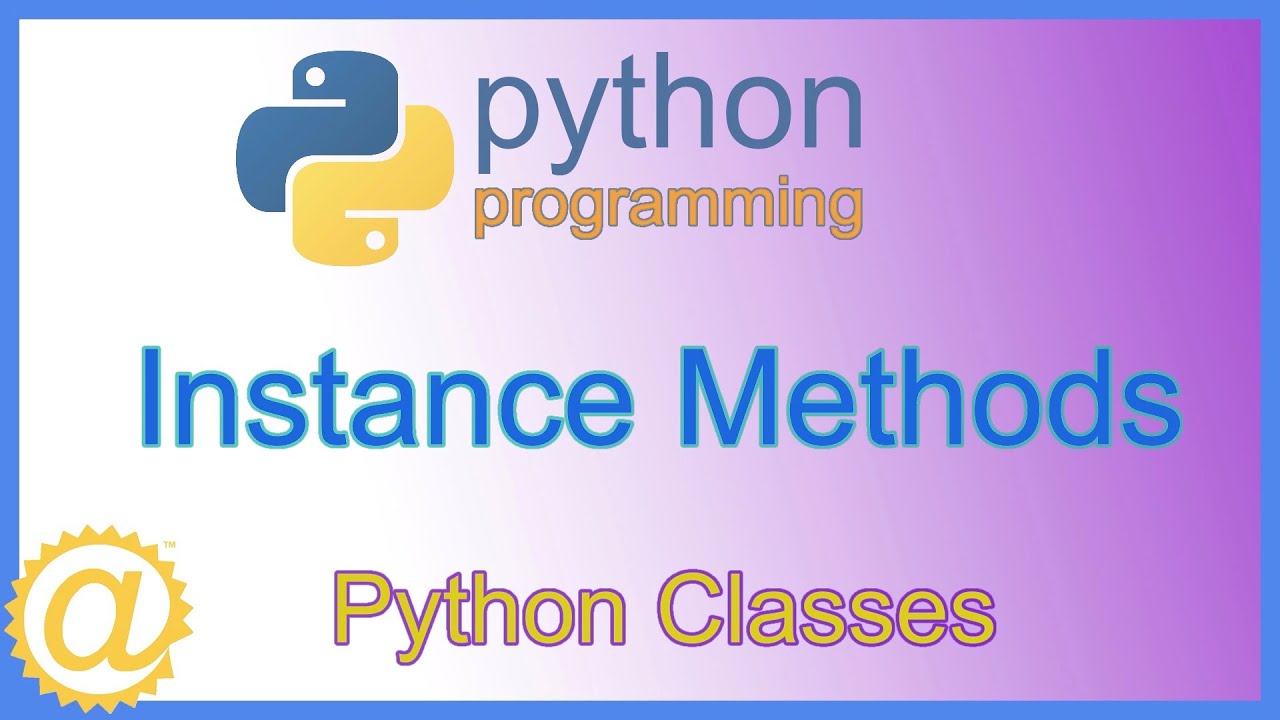 python
programming

Instance Methods

@™

Python Classes